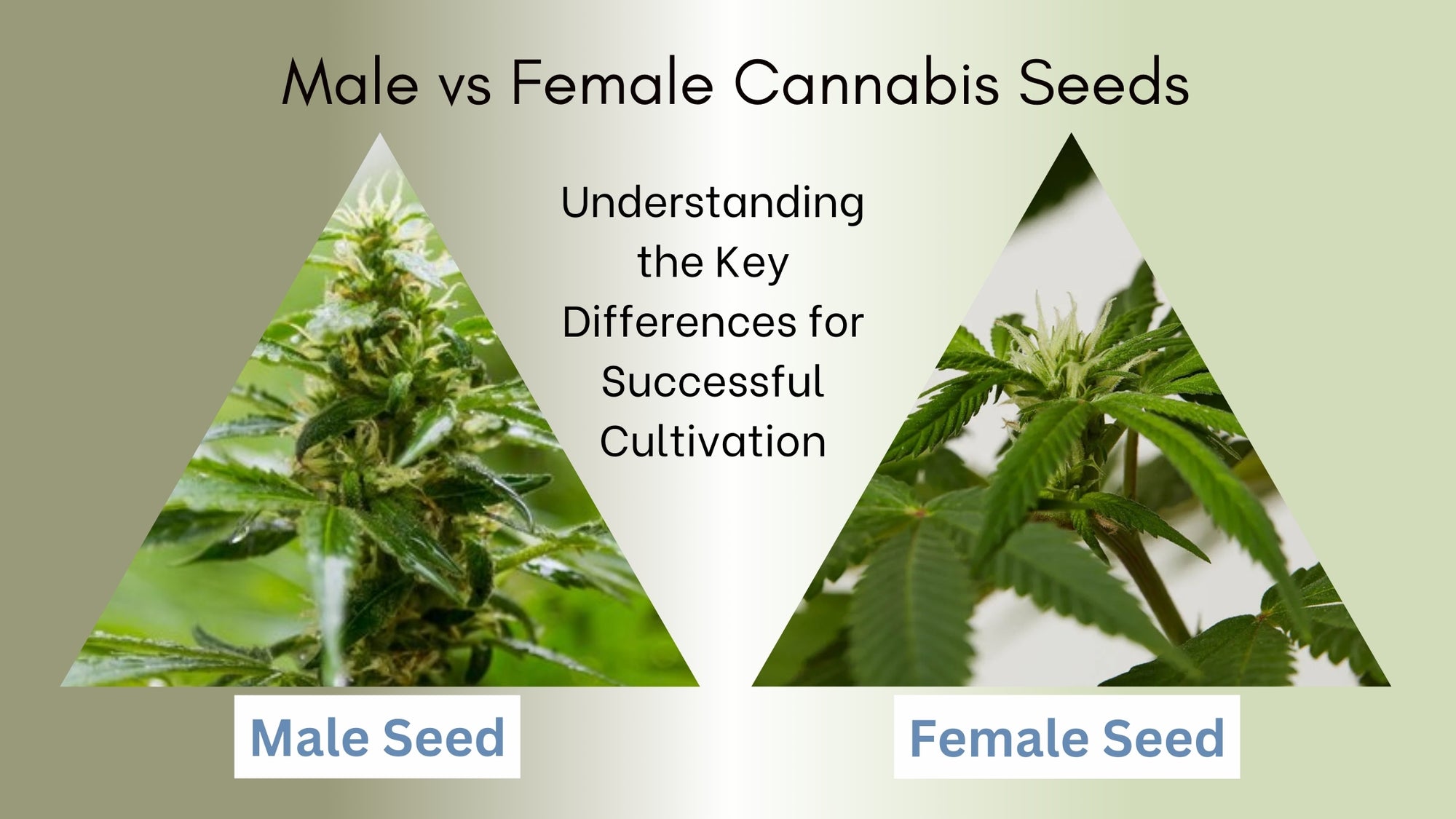 Male vs Female Cannabis Seeds

Understanding the Key Differences for Successful Cultivation

Male Seed

Female Seed